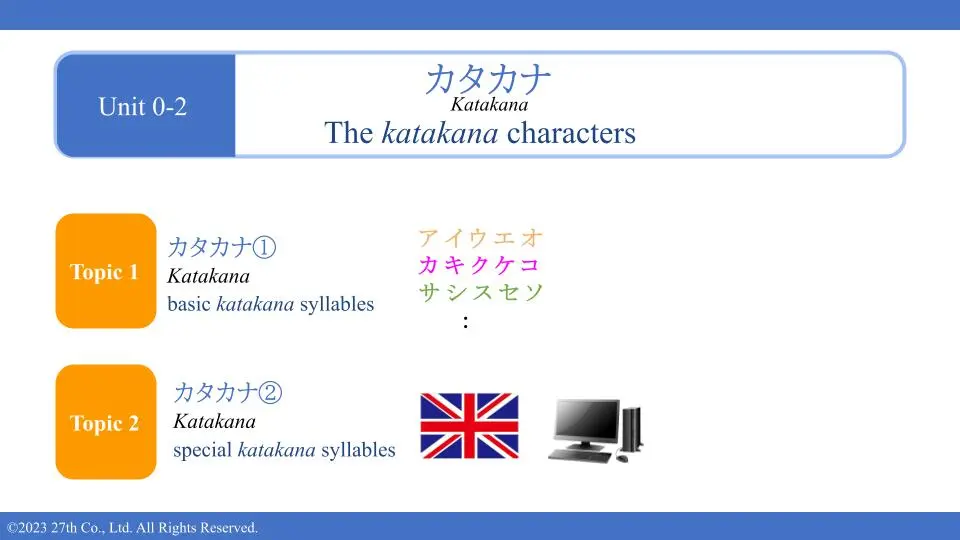 Unit 0-2

カタカナ
Katakana
The katakana characters

Topic 1

カタカナ①
Katakana
basic katakana syllables

アイウエオ
カキクケコ
サシスセソ
:

Topic 2

カタカナ②
Katakana
special katakana syllables

©2023 27th Co., Ltd. All Rights Reserved.